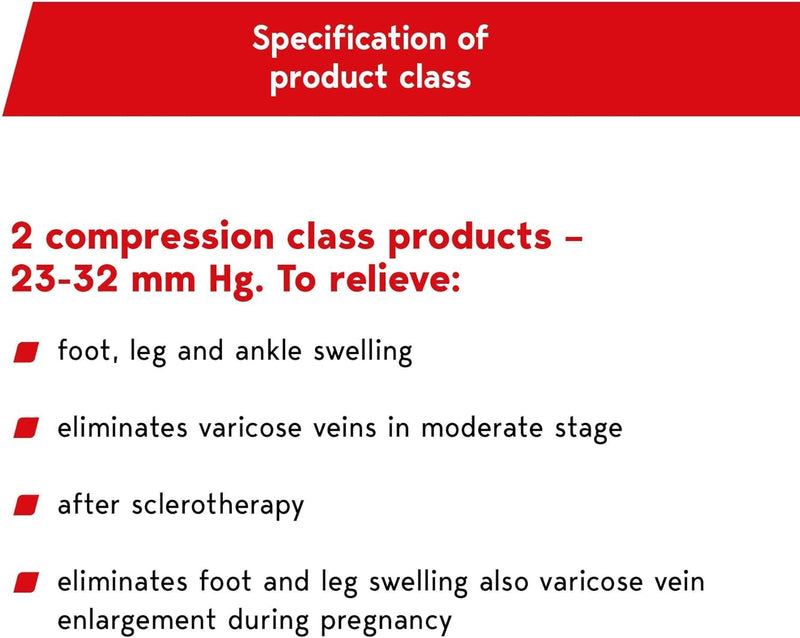 Specification of product class

2 compression class products – 23-32 mm Hg. To relieve:

foot, leg and ankle swelling

eliminates varicose veins in moderate stage

after sclerotherapy

eliminates foot and leg swelling also varicose vein enlargement during pregnancy